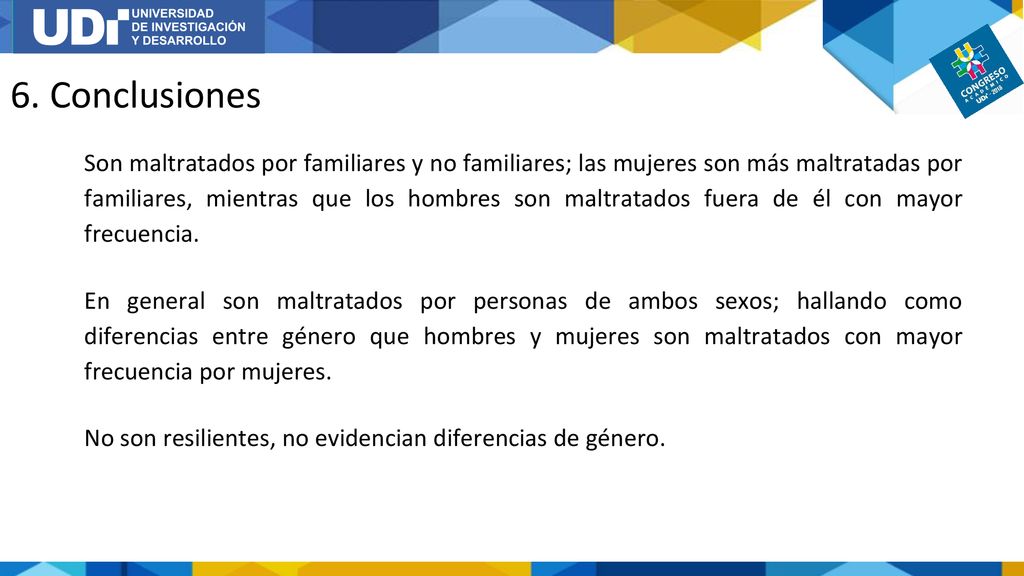 UDI UNIVERSIDAD DE INVESTIGACIÓN Y DESARROLLO

CONGRESO ACADÉMICO UDI 2018

6. Conclusiones

Son maltratados por familiares y no familiares; las mujeres son más maltratadas por familiares, mientras que los hombres son maltratados fuera de él con mayor frecuencia.

En general son maltratados por personas de ambos sexos; hallando como diferencias entre género que hombres y mujeres son maltratados con mayor frecuencia por mujeres.

No son resilientes, no evidencian diferencias de género.